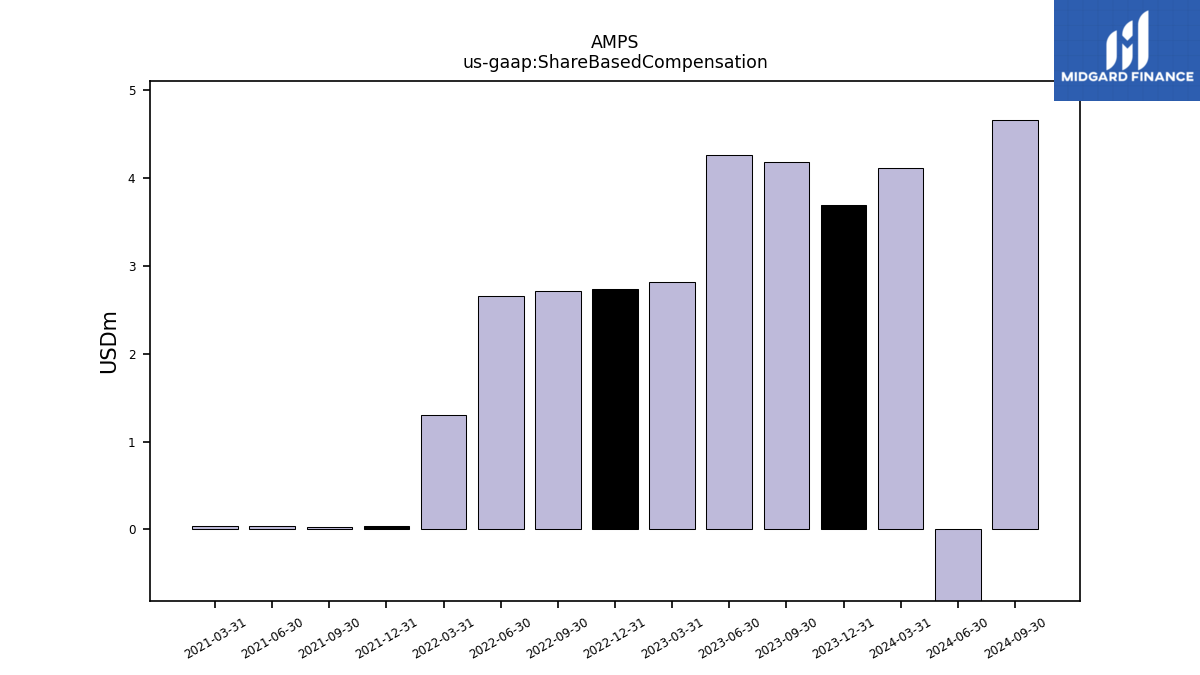 AMPS
us-gaap:ShareBasedCompensation

MIDGARD FINANCE

USDm

5
4
3
2
1
0

2021-03-31
2021-06-30
2021-09-30
2021-12-31
2022-03-31
2022-06-30
2022-09-30
2022-12-31
2023-03-31
2023-06-30
2023-09-30
2023-12-31
2024-03-31
2024-06-30
2024-09-30